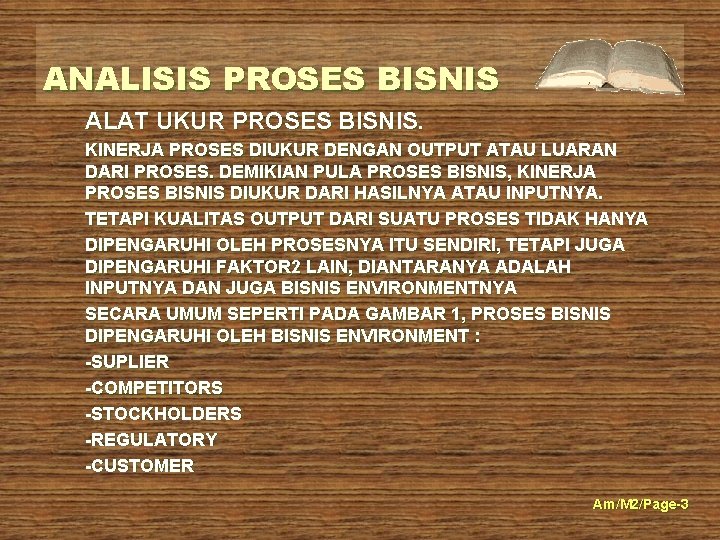 ANALISIS PROSES BISNIS

ALAT UKUR PROSES BISNIS.

KINERJA PROSES DIUKUR DENGAN OUTPUT ATAU LUARAN DARI PROSES. DEMIKIAN PULA PROSES BISNIS, KINERJA PROSES BISNIS DIUKUR DARI HASILNYA ATAU INPUTNYA.

TETAPI KUALITAS OUTPUT DARI SUATU PROSES TIDAK HANYA

DIPENGARUHI OLEH PROSESNYA ITU SENDIRI, TETAPI JUGA DIPENGARUHI FAKTOR2 LAIN, DIANTARANYA ADALAH INPUTNYA DAN JUGA BISNIS ENVIRONMENTNYA

SECARA UMUM SEPERTI PADA GAMBAR 1, PROSES BISNIS DIPENGARUHI OLEH BISNIS ENVIRONMENT :

-SUPLIER

-COMPETITORS

-STOCKHOLDERS

-REGULATORY

-CUSTOMER

Am/M2/Page-3